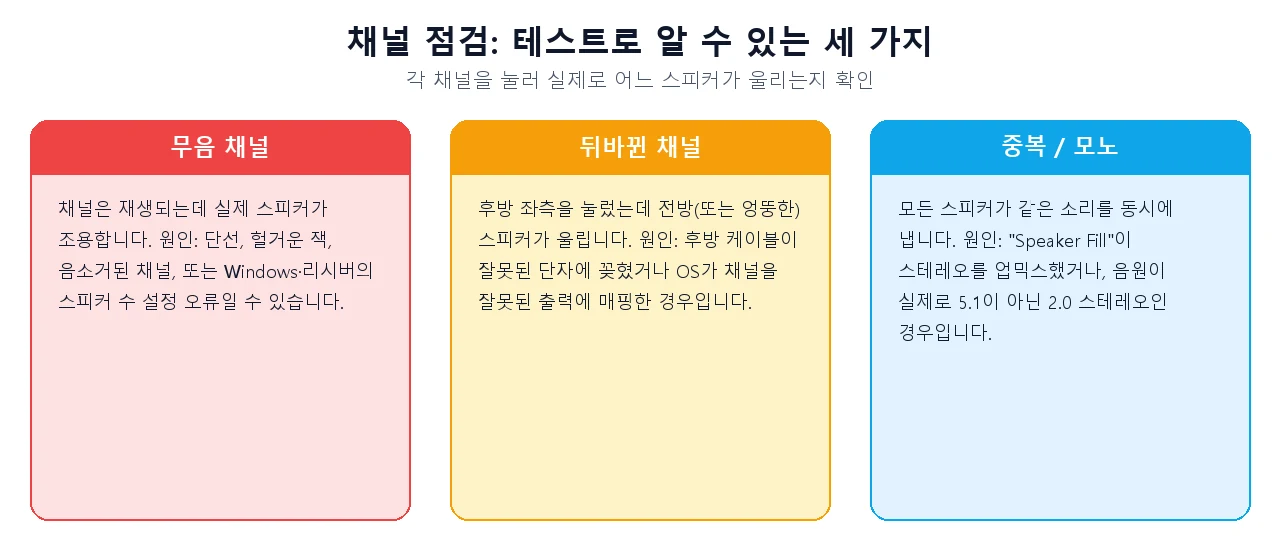 채널 점검: 테스트로 알 수 있는 세 가지
각 채널을 눌러 실제로 어느 스피커가 울리는지 확인

무음 채널

채널은 재생되는데 실제 스피커가 조용합니다. 원인: 단선, 헐거운 잭, 음소거된 채널, 또는 Windows·리시버의 스피커 수 설정 오류일 수 있습니다.

뒤바뀐 채널

후방 좌측을 눌렀는데 전방(또는 엉뚱한) 스피커가 울립니다. 원인: 후방 케이블이 잘못된 단자에 꽂혔거나 OS가 채널을 잘못된 출력에 매핑한 경우입니다.

중복 / 모노

모든 스피커가 같은 소리를 동시에 냅니다. 원인: "Speaker Fill"이 스테레오를 업믹스했거나, 음원이 실제로 5.1이 아닌 2.0 스테레오인 경우입니다.